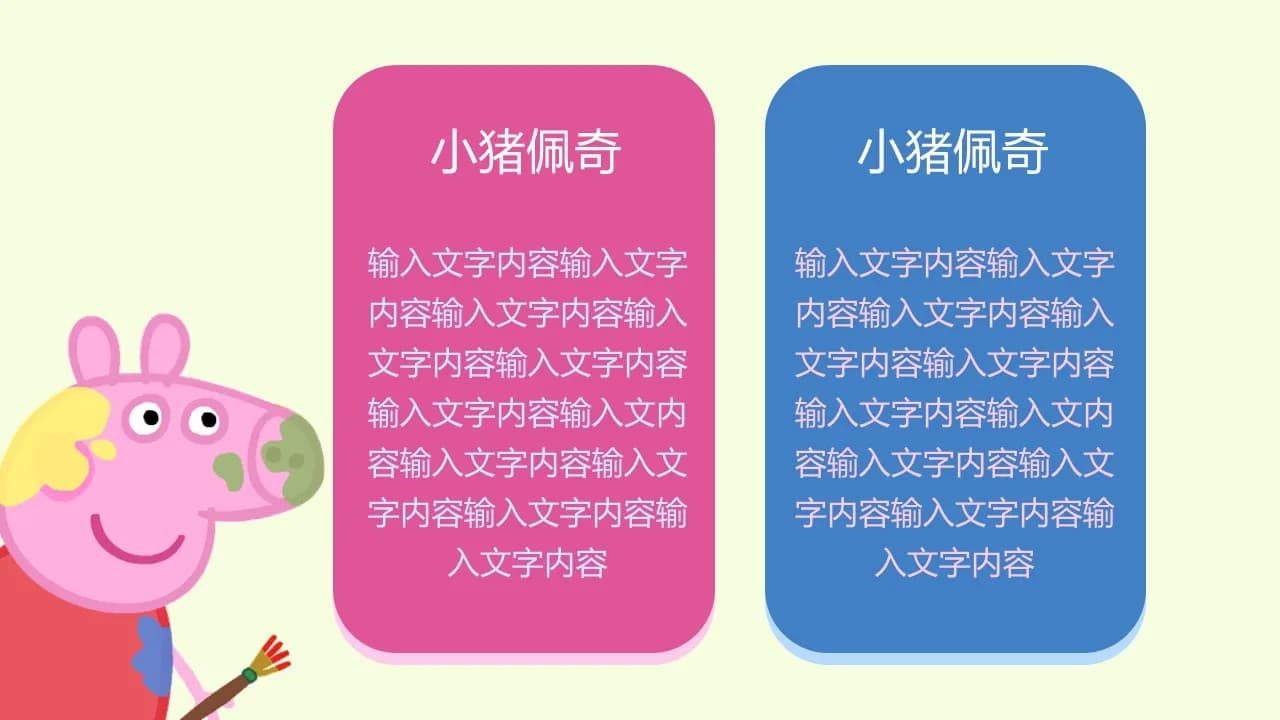 小猪佩奇

输入文字内容输入文字内容输入文字内容输入文字内容输入文字内容输入文字内容输入文内容输入文字内容输入文字内容输入文字内容输入文字内容

小猪佩奇

输入文字内容输入文字内容输入文字内容输入文字内容输入文字内容输入文字内容输入文内容输入文字内容输入文字内容输入文字内容输入文字内容